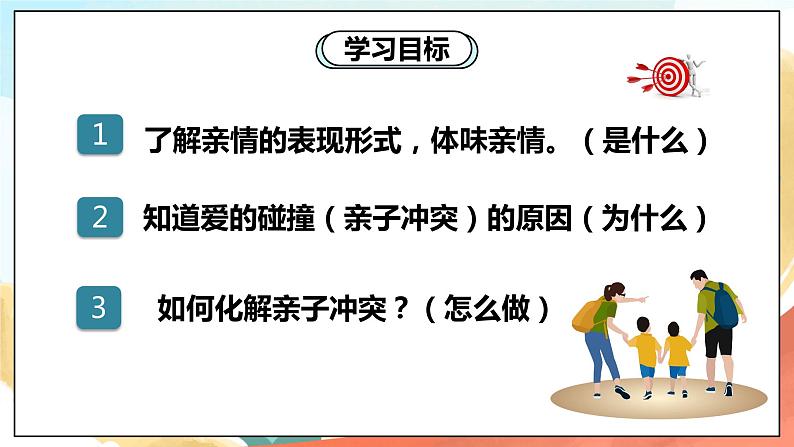 学习目标

1 了解亲情的表现形式，体味亲情。（是什么）

2 知道爱的碰撞（亲子冲突）的原因（为什么）

3 如何化解亲子冲突？（怎么做）